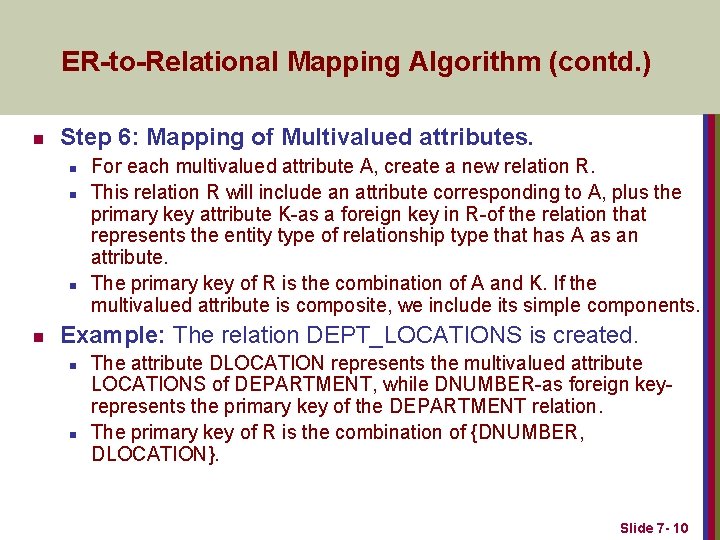 ER-to-Relational Mapping Algorithm (contd.)

Step 6: Mapping of Multivalued attributes.

For each multivalued attribute A, create a new relation R.

This relation R will include an attribute corresponding to A, plus the primary key attribute K-as a foreign key in R-of the relation that represents the entity type of relationship type that has A as an attribute.

The primary key of R is the combination of A and K. If the multivalued attribute is composite, we include its simple components.

Example: The relation DEPT_LOCATIONS is created.

The attribute DLOCATION represents the multivalued attribute LOCATIONS of DEPARTMENT, while DNUMBER-as foreign key-represents the primary key of the DEPARTMENT relation.

The primary key of R is the combination of {DNUMBER, DLOCATION}.

Slide 7- 10